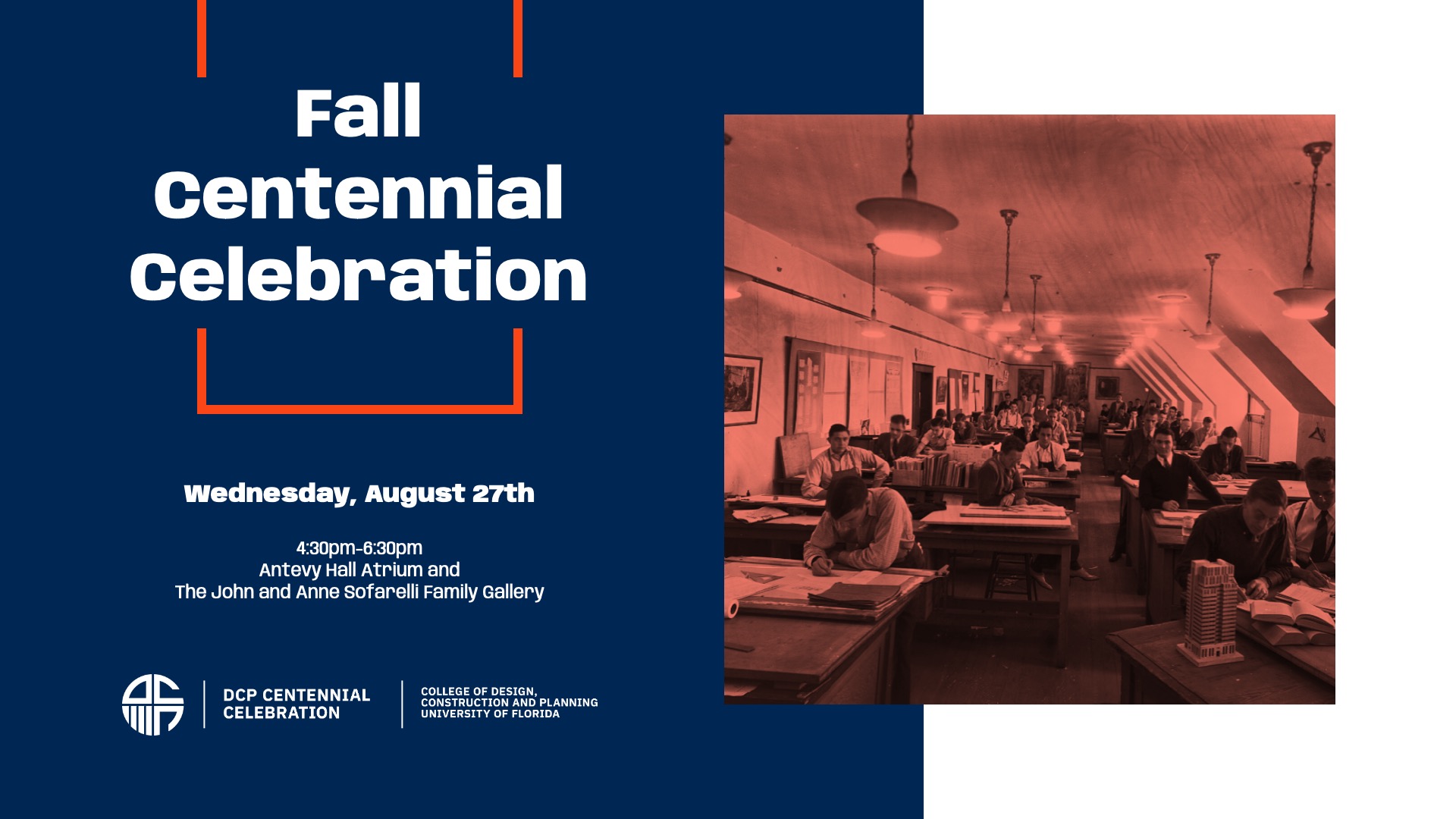 Fall Centennial Celebration

Wednesday, August 27th

4:30pm-6:30pm
Antevy Hall Atrium and
The John and Anne Sofarelli Family Gallery

DCP CENTENNIAL CELEBRATION

COLLEGE OF DESIGN, CONSTRUCTION AND PLANNING
UNIVERSITY OF FLORIDA